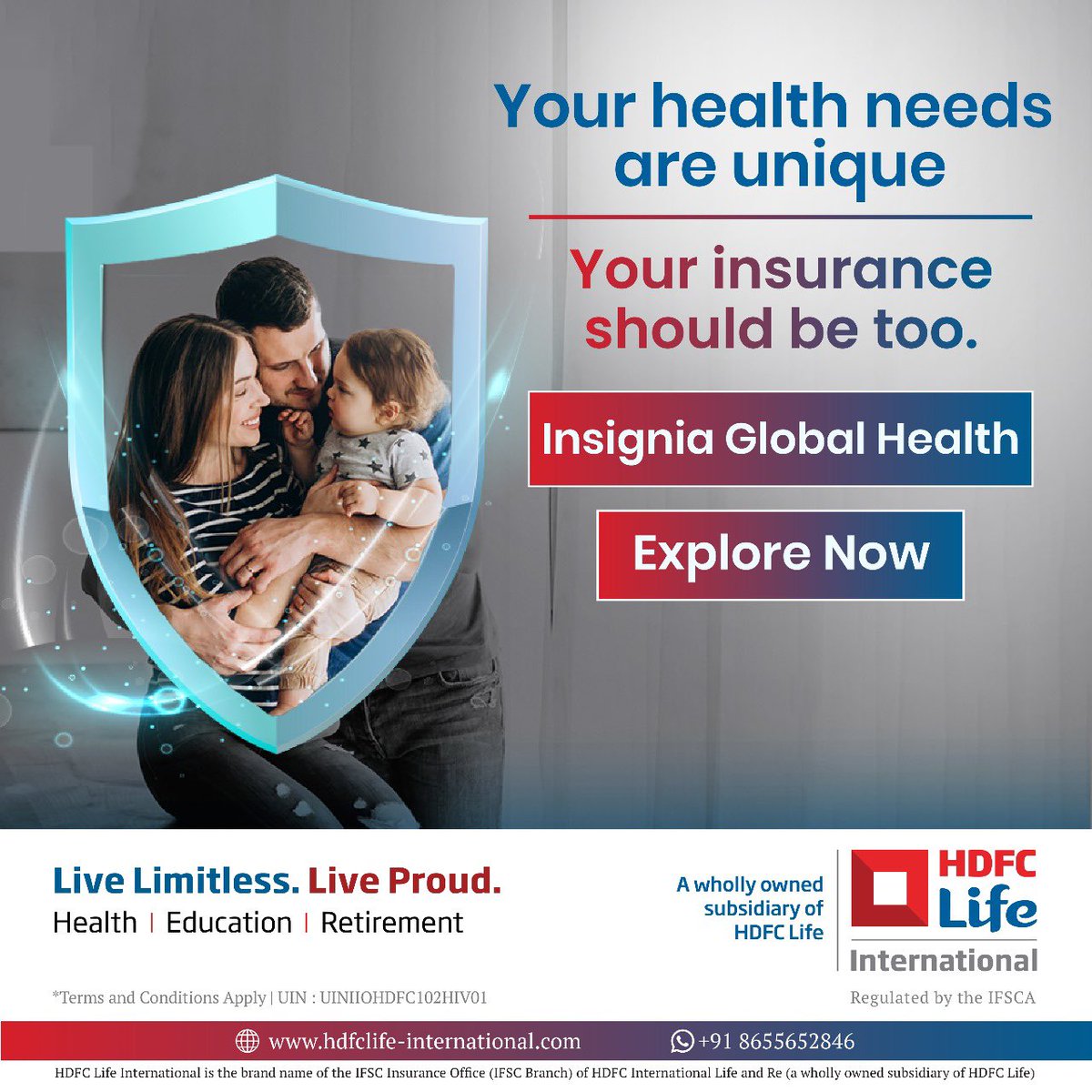 Your health needs are unique

Your insurance should be too.

Insignia Global Health

Explore Now

Live Limitless. Live Proud.
Health | Education | Retirement

A wholly owned subsidiary of HDFC Life

HDFC Life
International

*Terms and Conditions Apply | UIN : UINIIOHDFC102HIV01

Regulated by the IFSCA

www.hdfclife-international.com
+91 8655652846

HDFC Life International is the brand name of the IFSC Insurance Office (IFSC Branch) of HDFC International Life and Re (a wholly owned subsidiary of HDFC Life)